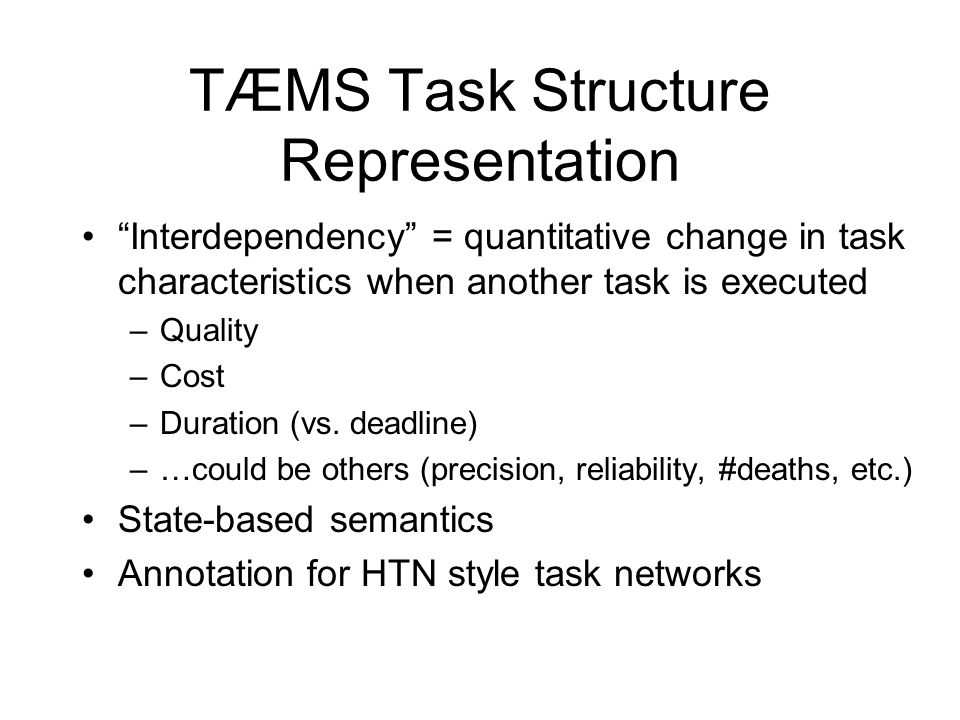 TÆMS Task Structure Representation

• “Interdependency” = quantitative change in task characteristics when another task is executed
– Quality
– Cost
– Duration (vs. deadline)
– …could be others (precision, reliability, #deaths, etc.)
• State-based semantics
• Annotation for HTN style task networks